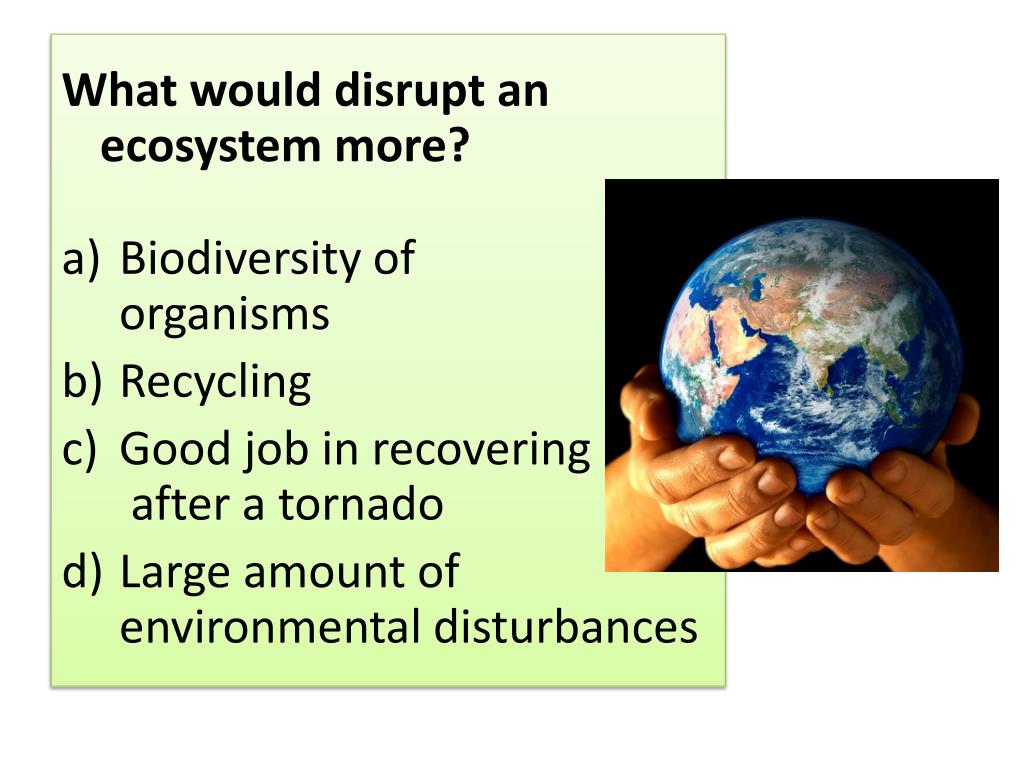 What would disrupt an ecosystem more?

a) Biodiversity of organisms
b) Recycling
c) Good job in recovering after a tornado
d) Large amount of environmental disturbances